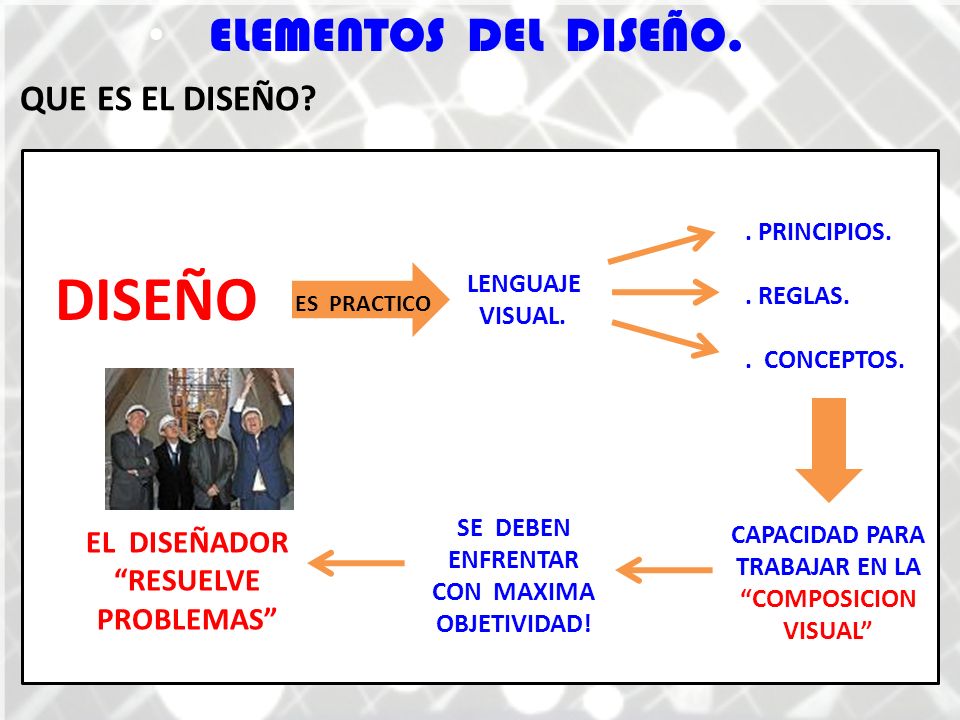 ELEMENTOS DEL DISEÑO.

QUE ES EL DISEÑO?

DISEÑO

ES PRACTICO

LENGUAJE VISUAL.

. PRINCIPIOS.

. REGLAS.

. CONCEPTOS.

CAPACIDAD PARA TRABAJAR EN LA "COMPOSICION VISUAL"

SE DEBEN ENFRENTAR CON MAXIMA OBJETIVIDAD!

EL DISEÑADOR "RESUELVE PROBLEMAS"